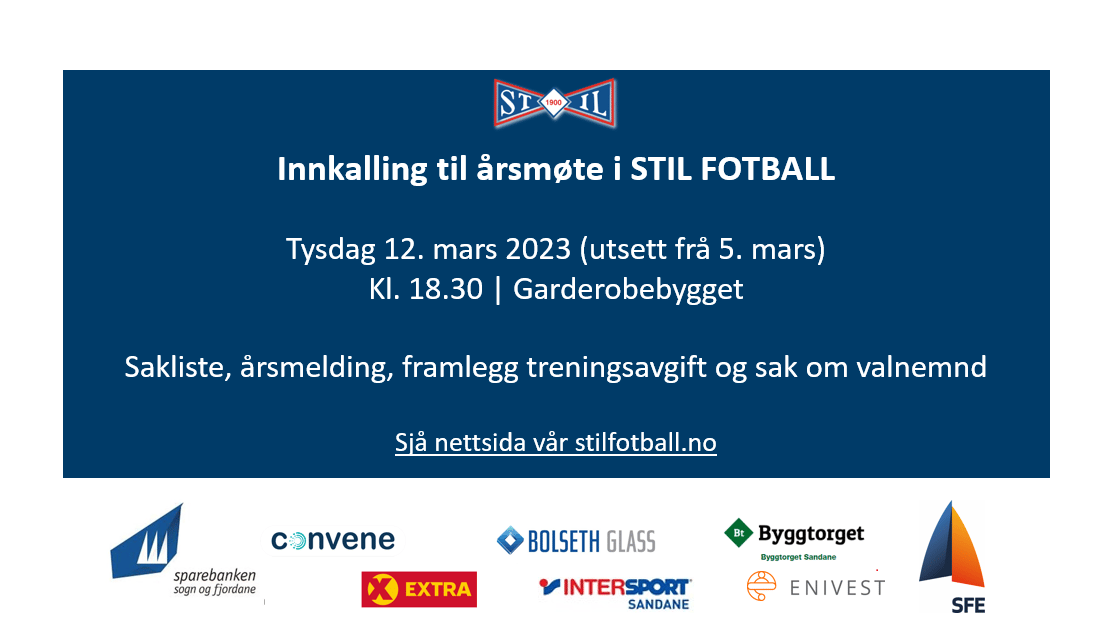 ST 1900 IL

Innkalling til årsmøte i STIL FOTBALL

Tysdag 12. mars 2023 (utsett frå 5. mars)
Kl. 18.30 | Garderobebygget

Sakliste, årsmelding, framlegg treningsavgift og sak om valnemnd

Sjå nettsida vår stilfotball.no

sparebanken sogn og fjordane

convene

EXTRA

BOLSETH GLASS

INTERSPORT SANDANE

Bt Byggtorget
Byggtorget Sandane

ENIVEST

SFE